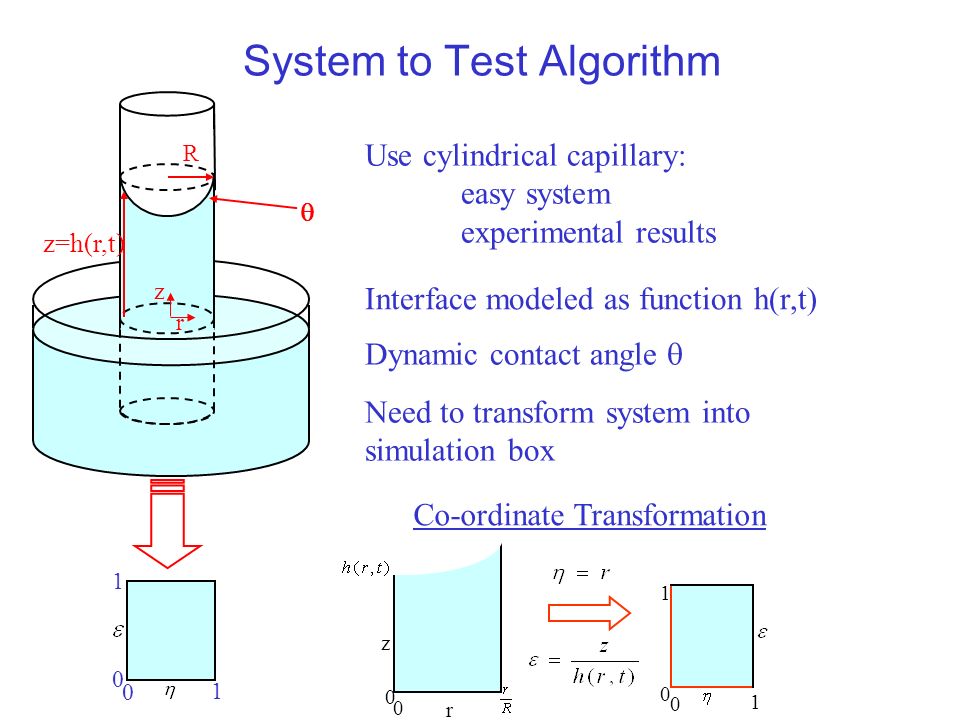 System to Test Algorithm

R

$\theta$

z=h(r,t)

z

r

Use cylindrical capillary:

easy system

experimental results

Interface modeled as function h(r,t)

Dynamic contact angle $\theta$

Need to transform system into simulation box

Co-ordinate Transformation

1

$\varepsilon$

0

0

$\eta$

1

$h(r,t)$

z

0

0

r

$\frac{r}{R}$

$\eta = r$

$\varepsilon = \frac{z}{h(r,t)}$

1

$\varepsilon$

0

0

$\eta$

1